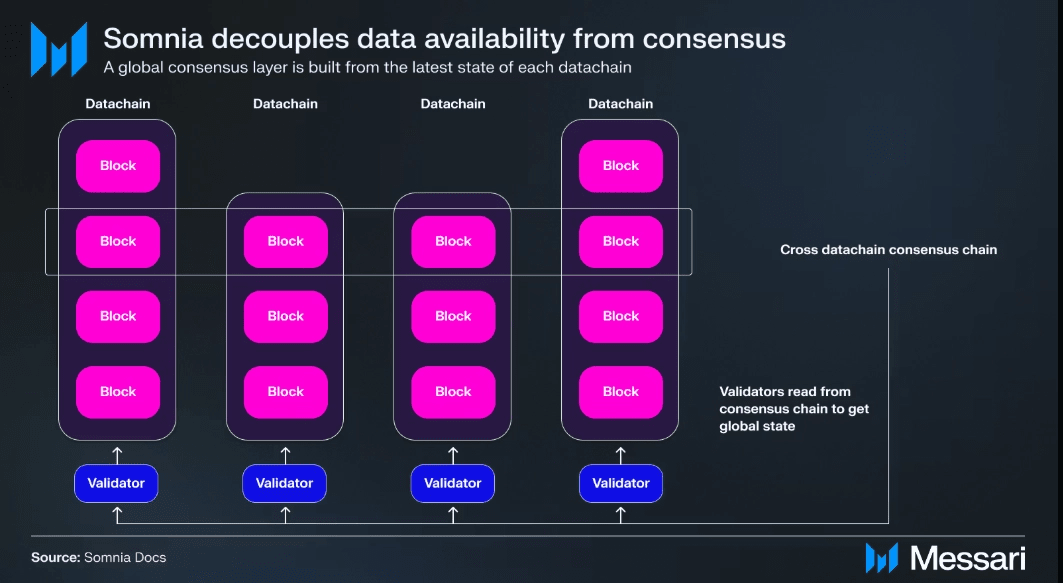 Somnia decouples data availability from consensus
A global consensus layer is built from the latest state of each datachain

Datachain

Block

Block

Block

Block

Validator

Datachain

Block

Block

Block

Validator

Datachain

Block

Block

Block

Validator

Datachain

Block

Block

Block

Block

Validator

Cross datachain consensus chain

Validators read from consensus chain to get global state

Source: Somnia Docs

Messari